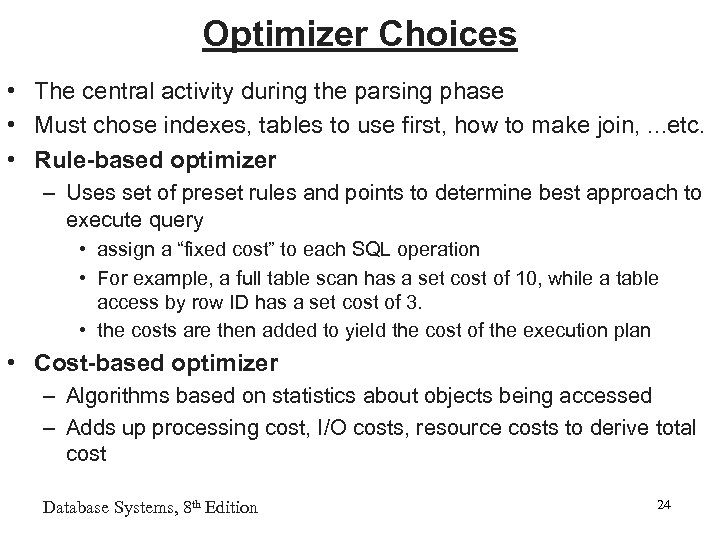 Optimizer Choices

• The central activity during the parsing phase
• Must chose indexes, tables to use first, how to make join, ...etc.
• Rule-based optimizer
– Uses set of preset rules and points to determine best approach to execute query
• assign a “fixed cost” to each SQL operation
• For example, a full table scan has a set cost of 10, while a table access by row ID has a set cost of 3.
• the costs are then added to yield the cost of the execution plan
• Cost-based optimizer
– Algorithms based on statistics about objects being accessed
– Adds up processing cost, I/O costs, resource costs to derive total cost

Database Systems, 8$^{th}$ Edition

24